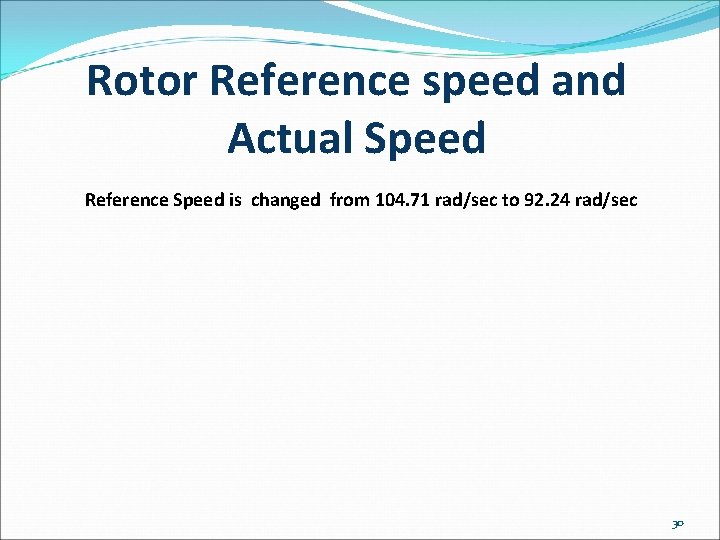 Rotor Reference speed and Actual Speed

Reference Speed is changed from 104.71 rad/sec to 92.24 rad/sec

30